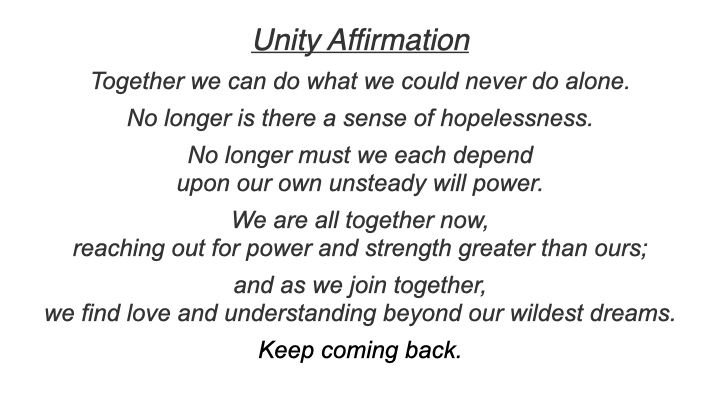 Unity Affirmation

Together we can do what we could never do alone.

No longer is there a sense of hopelessness.

No longer must we each depend upon our own unsteady will power.

We are all together now, reaching out for power and strength greater than ours;

and as we join together, we find love and understanding beyond our wildest dreams.

Keep coming back.